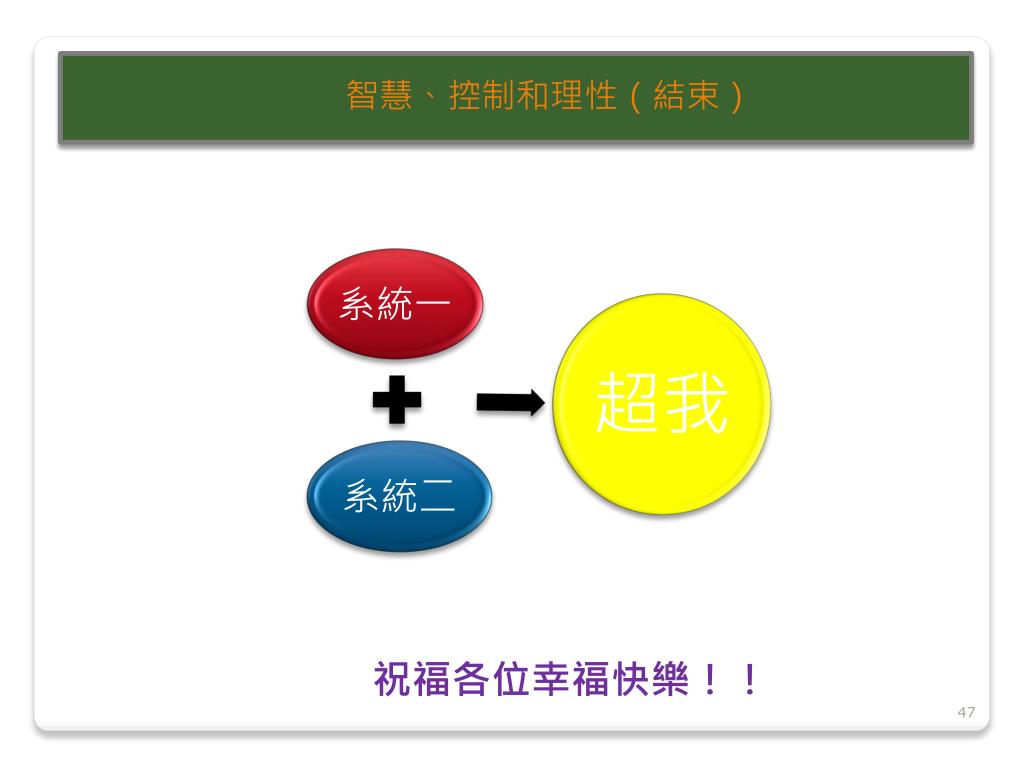 智慧、控制和理性（結束）

系統一

系統二

超我

祝福各位幸福快樂！！

47